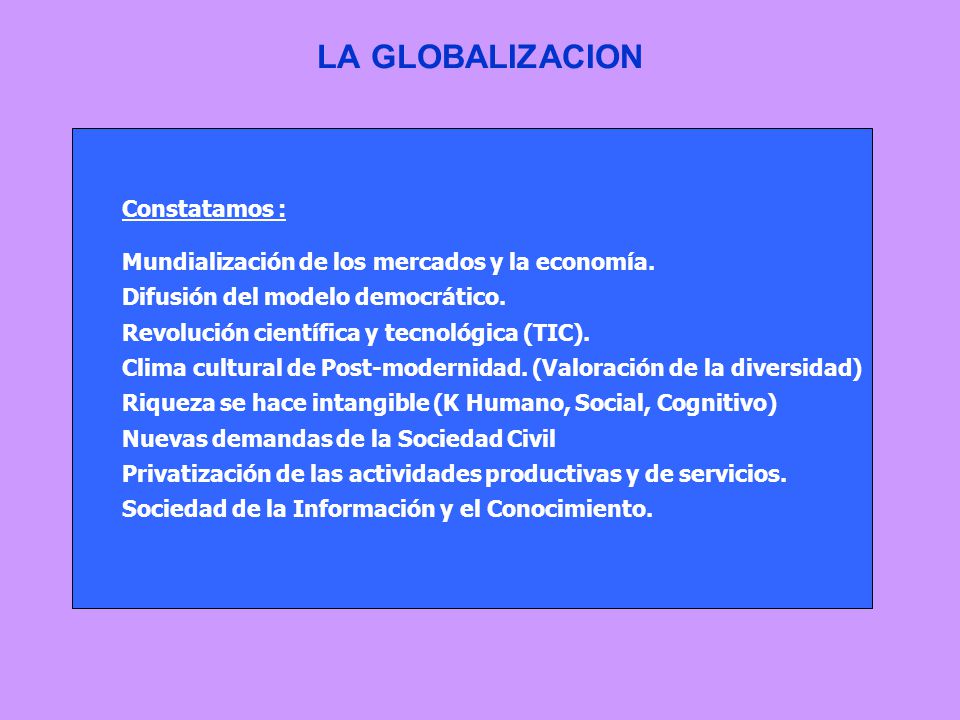 LA GLOBALIZACION

Constatamos :

Mundialización de los mercados y la economía.
Difusión del modelo democrático.
Revolución científica y tecnológica (TIC).
Clima cultural de Post-modernidad. (Valoración de la diversidad)
Riqueza se hace intangible (K Humano, Social, Cognitivo)
Nuevas demandas de la Sociedad Civil
Privatización de las actividades productivas y de servicios.
Sociedad de la Información y el Conocimiento.